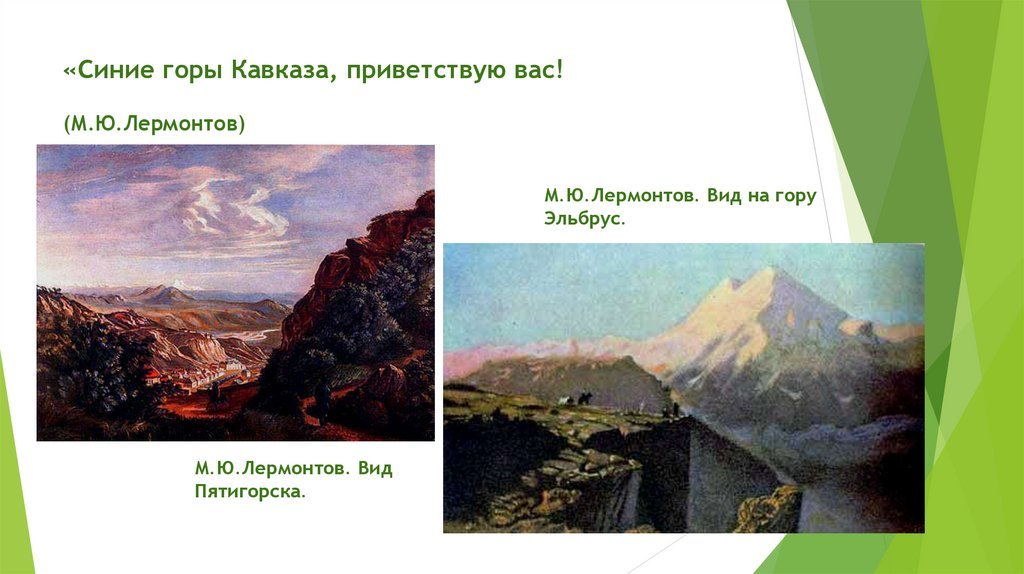 «Синие горы Кавказа, приветствую вас!

(М.Ю.Лермонтов)

М.Ю.Лермонтов. Вид на гору Эльбрус.

М.Ю.Лермонтов. Вид Пятигорска.